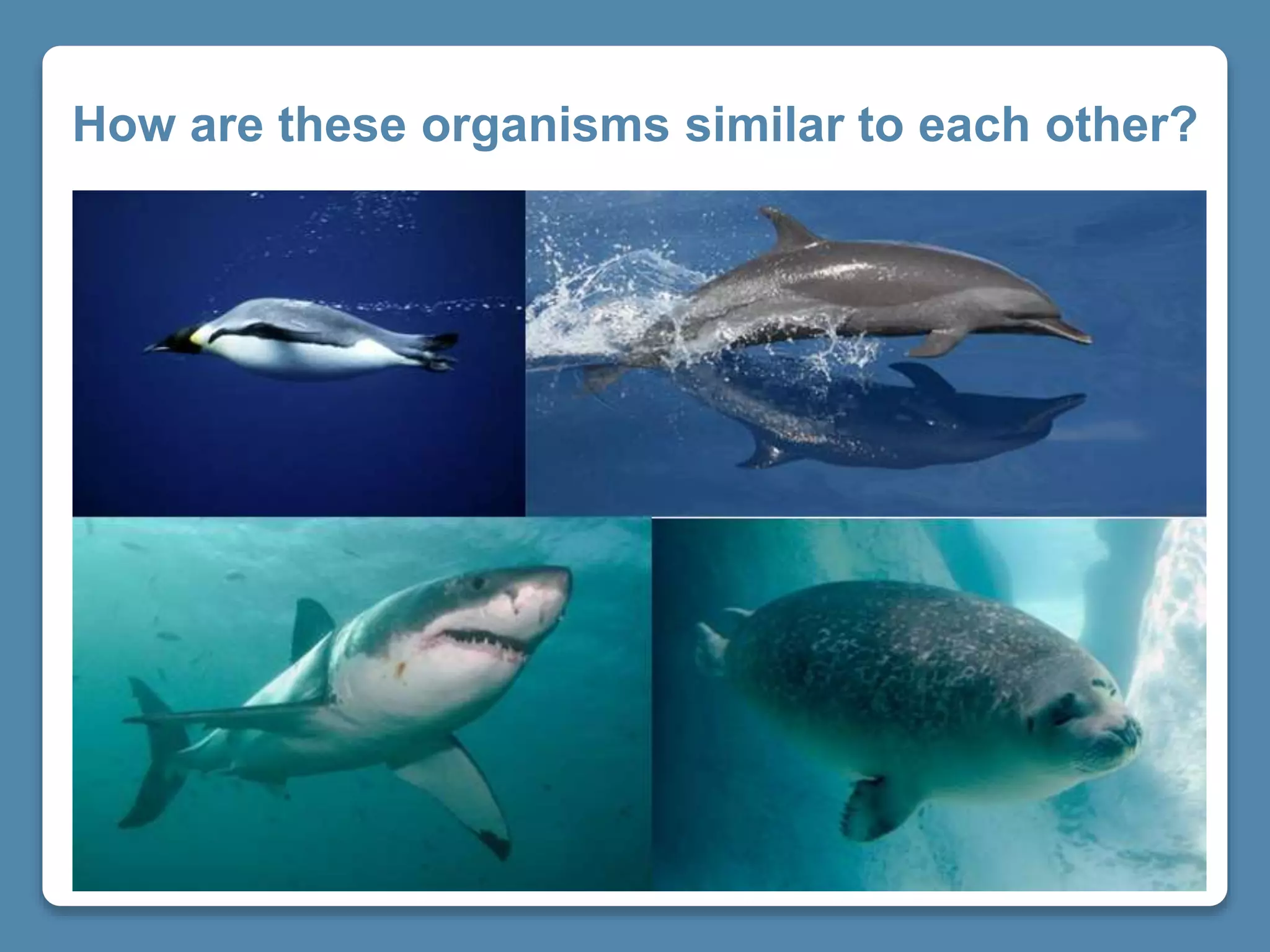 How are these organisms similar to each other?